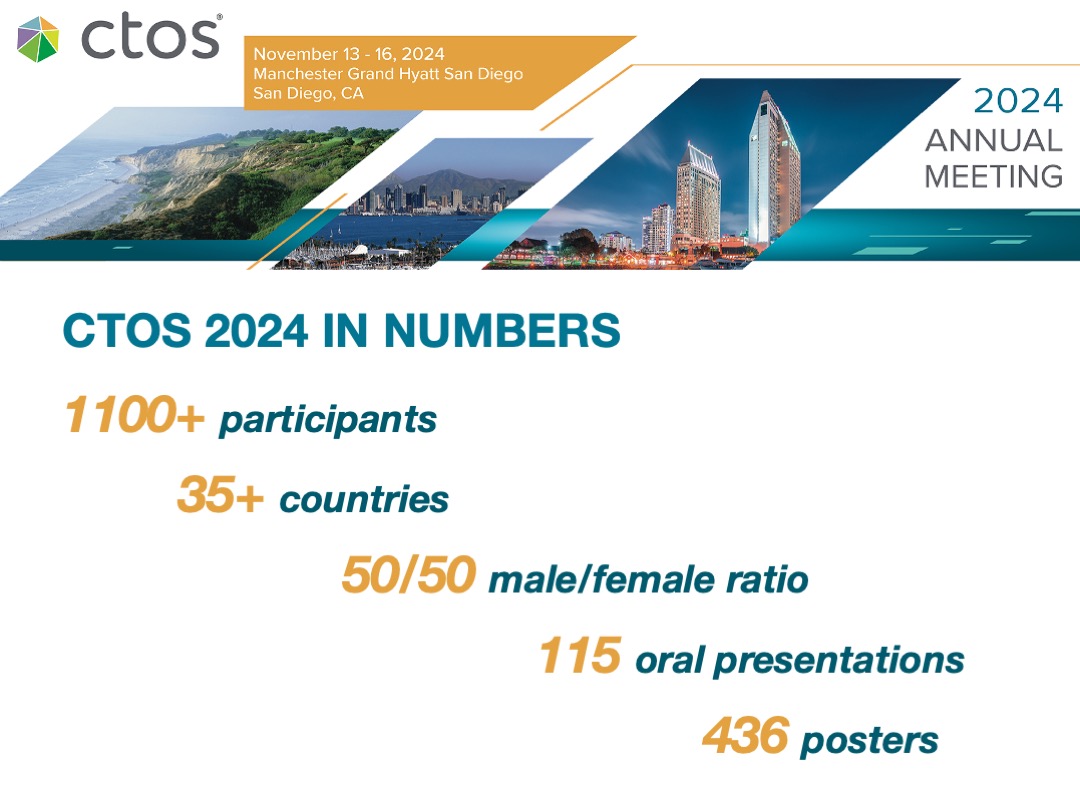 ctos®

November 13 - 16, 2024
Manchester Grand Hyatt San Diego
San Diego, CA

2024
ANNUAL
MEETING

CTOS 2024 IN NUMBERS

1100+ participants

35+ countries

50/50 male/female ratio

115 oral presentations

436 posters